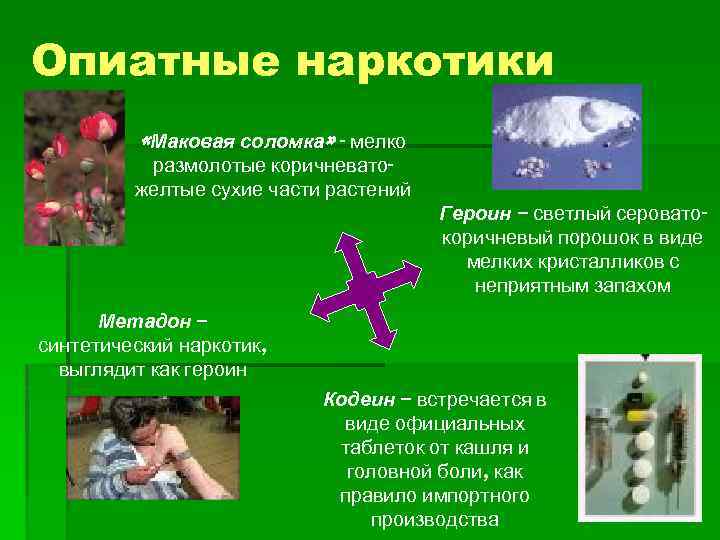 Опиатные наркотики

«Маковая соломка» - мелко размолотые коричневато-желтые сухие части растений

Героин – светлый серовато-коричневый порошок в виде мелких кристалликов с неприятным запахом

Метадон – синтетический наркотик, выглядит как героин

Кодеин – встречается в виде официальных таблеток от кашля и головной боли, как правило импортного производства